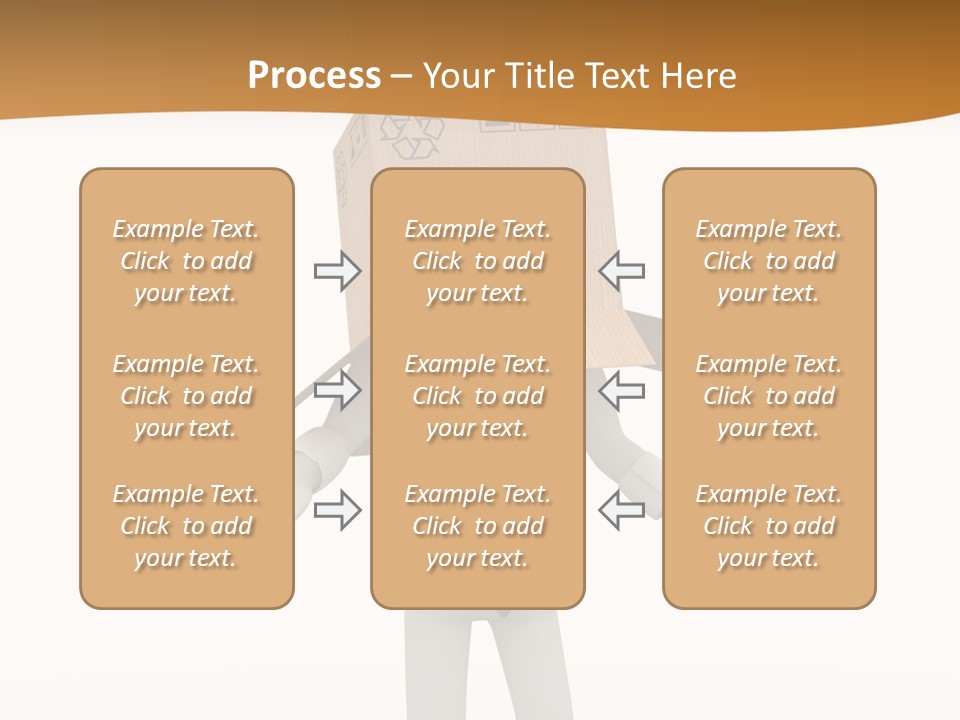 Process – Your Title Text Here

Example Text. Click to add your text.

Example Text. Click to add your text.

Example Text. Click to add your text.

Example Text. Click to add your text.

Example Text. Click to add your text.

Example Text. Click to add your text.

Example Text. Click to add your text.

Example Text. Click to add your text.

Example Text. Click to add your text.